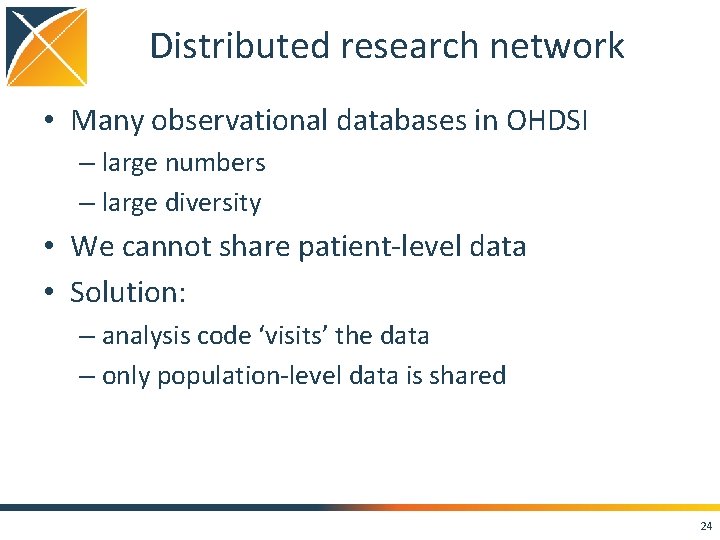 Distributed research network

• Many observational databases in OHDSI
– large numbers
– large diversity
• We cannot share patient-level data
• Solution:
– analysis code ‘visits’ the data
– only population-level data is shared

24